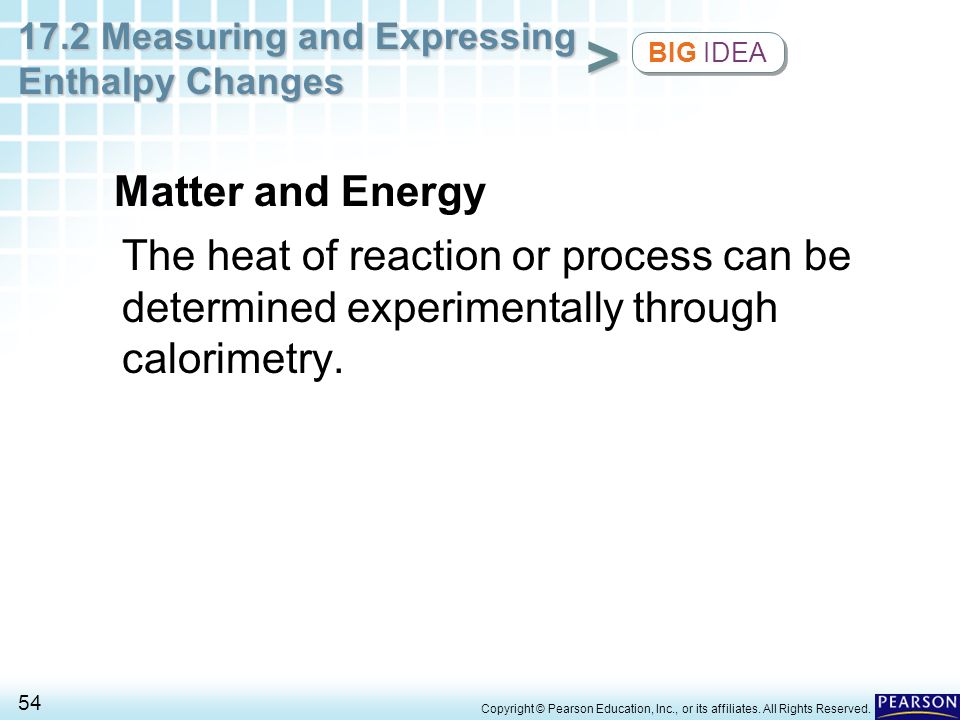 17.2 Measuring and Expressing Enthalpy Changes

>

BIG IDEA

Matter and Energy

The heat of reaction or process can be determined experimentally through calorimetry.

54

Copyright © Pearson Education, Inc., or its affiliates. All Rights Reserved.

PEARSON